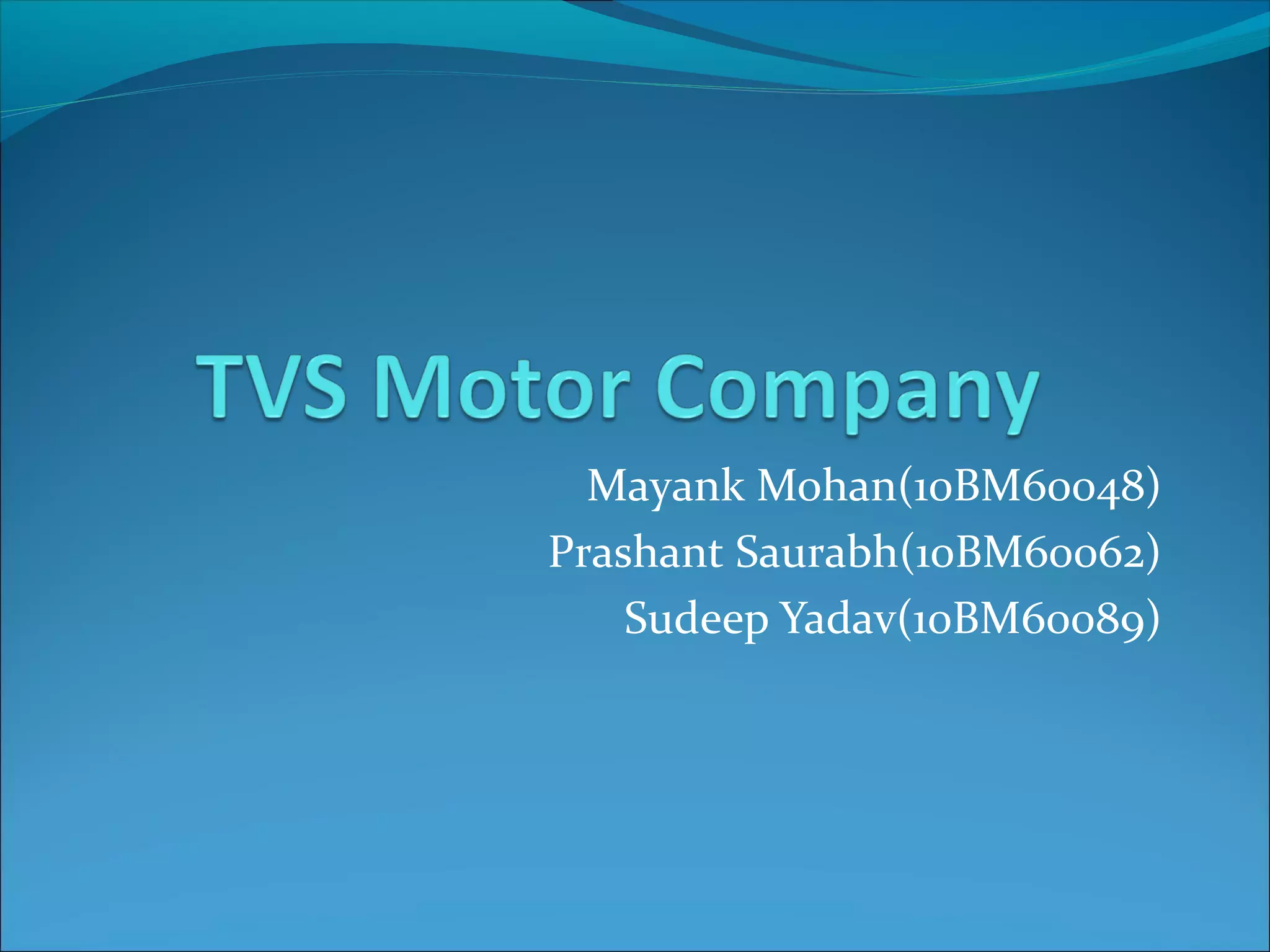 TVS Motor Company

Mayank Mohan(10BM60048)
Prashant Saurabh(10BM60062)
Sudeep Yadav(10BM60089)